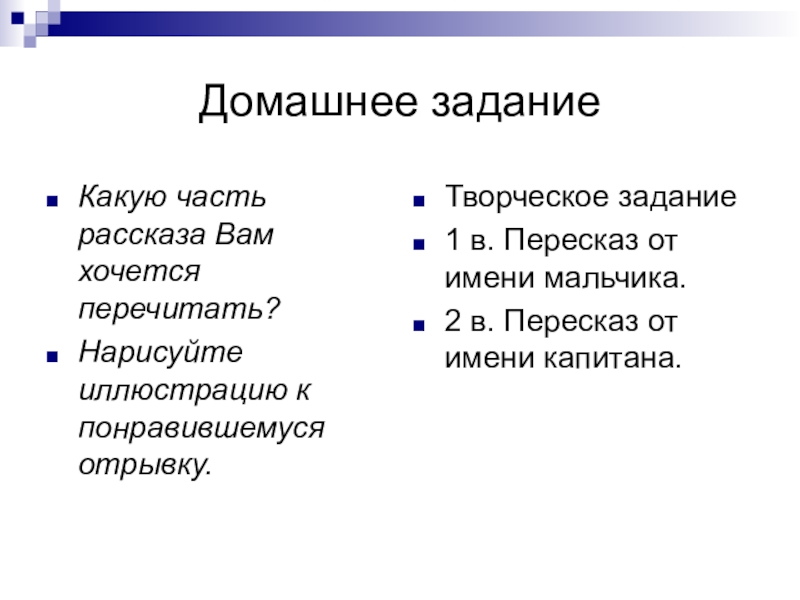 Домашнее задание

Какую часть рассказа Вам хочется перечитать?

Нарисуйте иллюстрацию к понравившемуся отрывку.

Творческое задание

1 в. Пересказ от имени мальчика.

2 в. Пересказ от имени капитана.